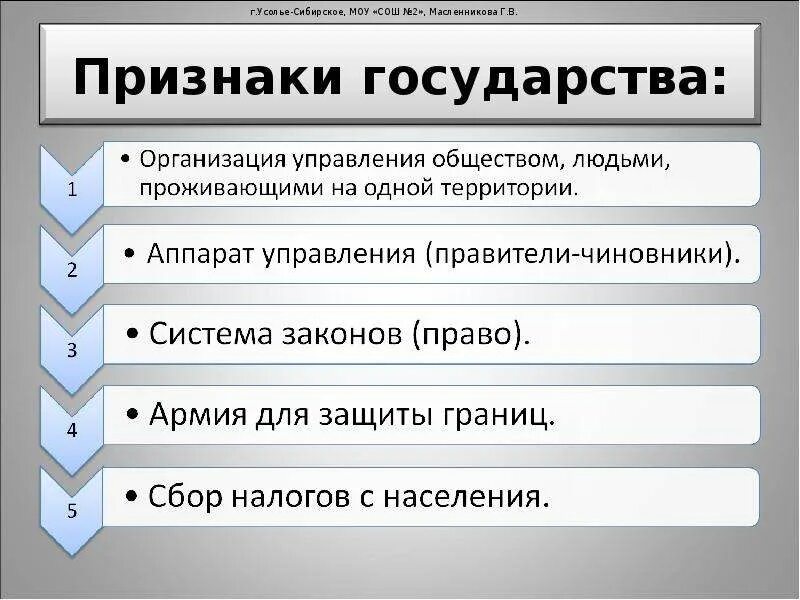 г.Усолье-Сибирское, МОУ «СОШ №2», Масленникова Г.В.

Признаки государства:

1
• Организация управления обществом, людьми, проживающими на одной территории.

2
• Аппарат управления (правители-чиновники).

3
• Система законов (право).

4
• Армия для защиты границ.

5
• Сбор налогов с населения.